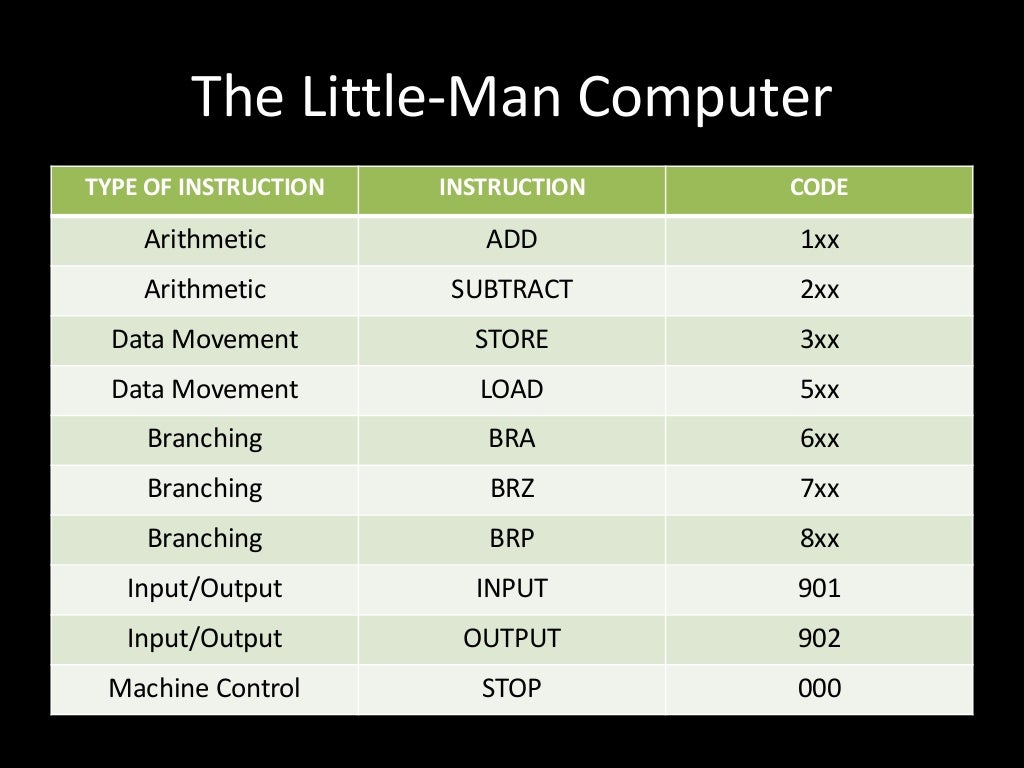 The Little-Man Computer

| TYPE OF INSTRUCTION | INSTRUCTION | CODE |
|---|---|---|
| Arithmetic | ADD | 1xx |
| Arithmetic | SUBTRACT | 2xx |
| Data Movement | STORE | 3xx |
| Data Movement | LOAD | 5xx |
| Branching | BRA | 6xx |
| Branching | BRZ | 7xx |
| Branching | BRP | 8xx |
| Input/Output | INPUT | 901 |
| Input/Output | OUTPUT | 902 |
| Machine Control | STOP | 000 |